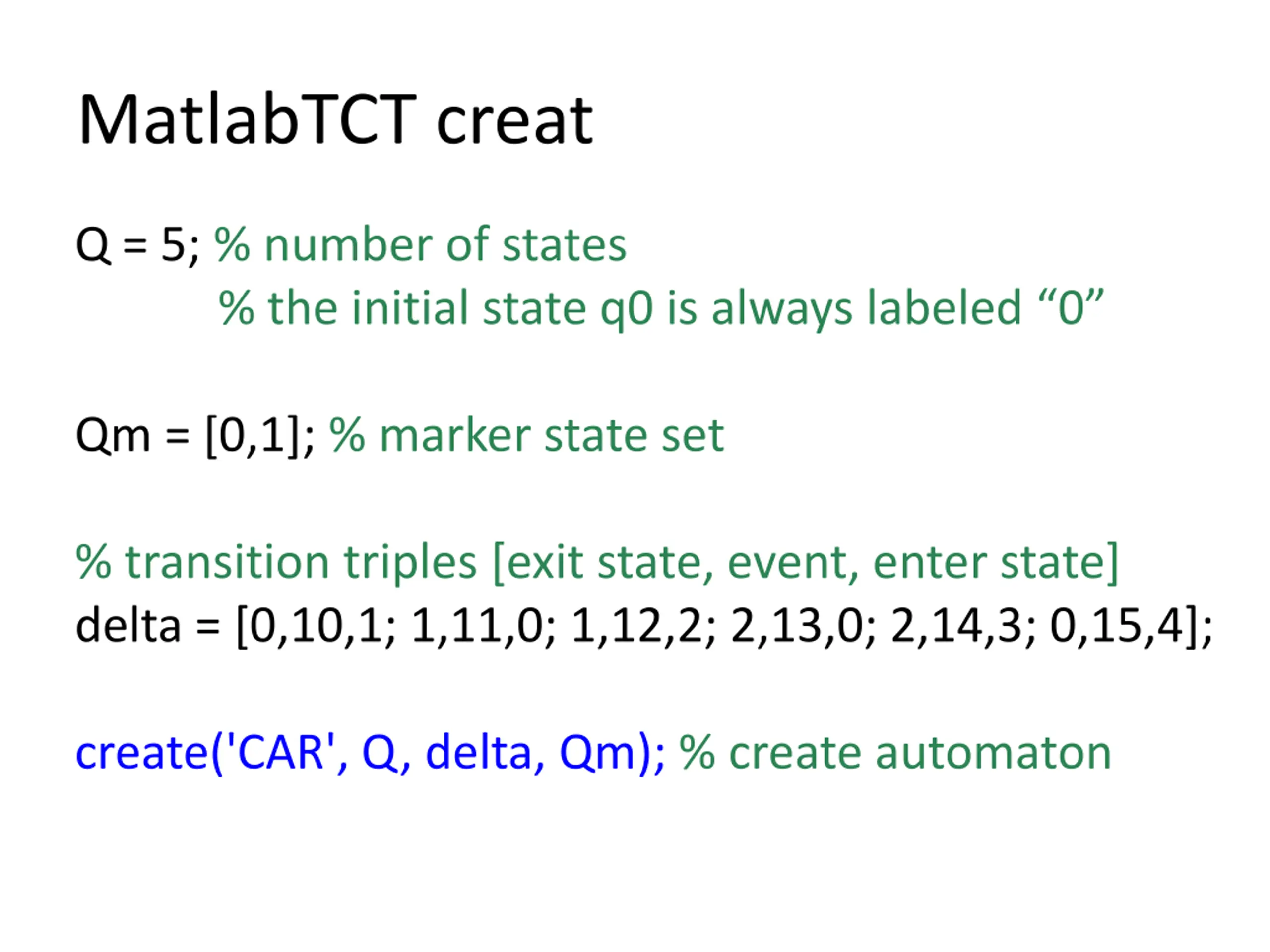 MatlabTCT creat

Q = 5; % number of states
% the initial state q0 is always labeled “0”

Qm = [0,1]; % marker state set

% transition triples [exit state, event, enter state]
delta = [0,10,1; 1,11,0; 1,12,2; 2,13,0; 2,14,3; 0,15,4];

create('CAR', Q, delta, Qm); % create automaton